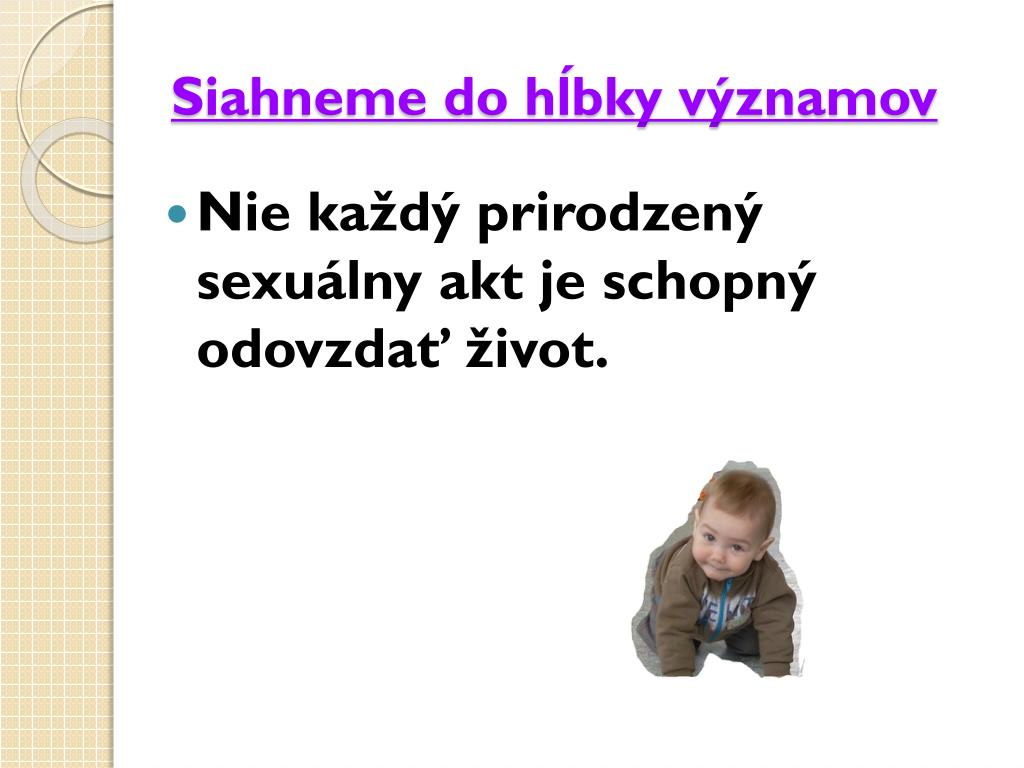 Siahneme do hĺbky významov

Nie každý prirodzený sexuálny akt je schopný odovzdať život.